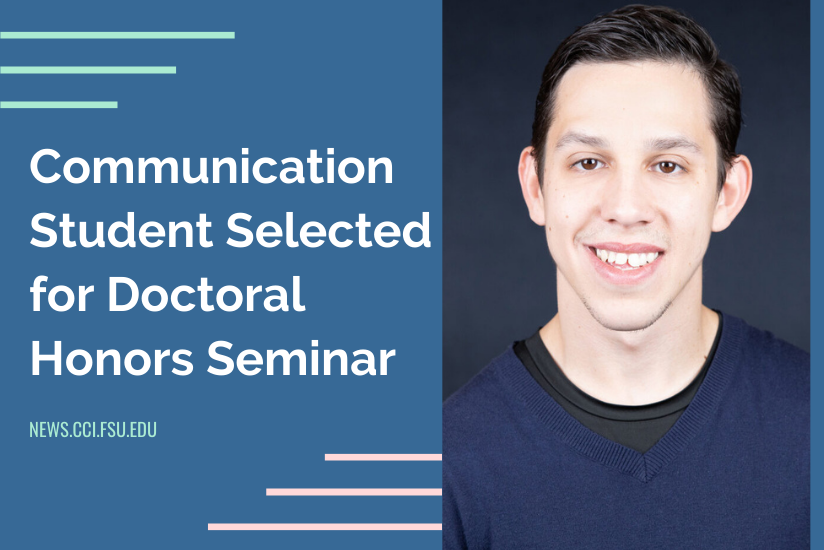 Communication Student Selected for Doctoral Honors Seminar

NEWS.CCI.FSU.EDU